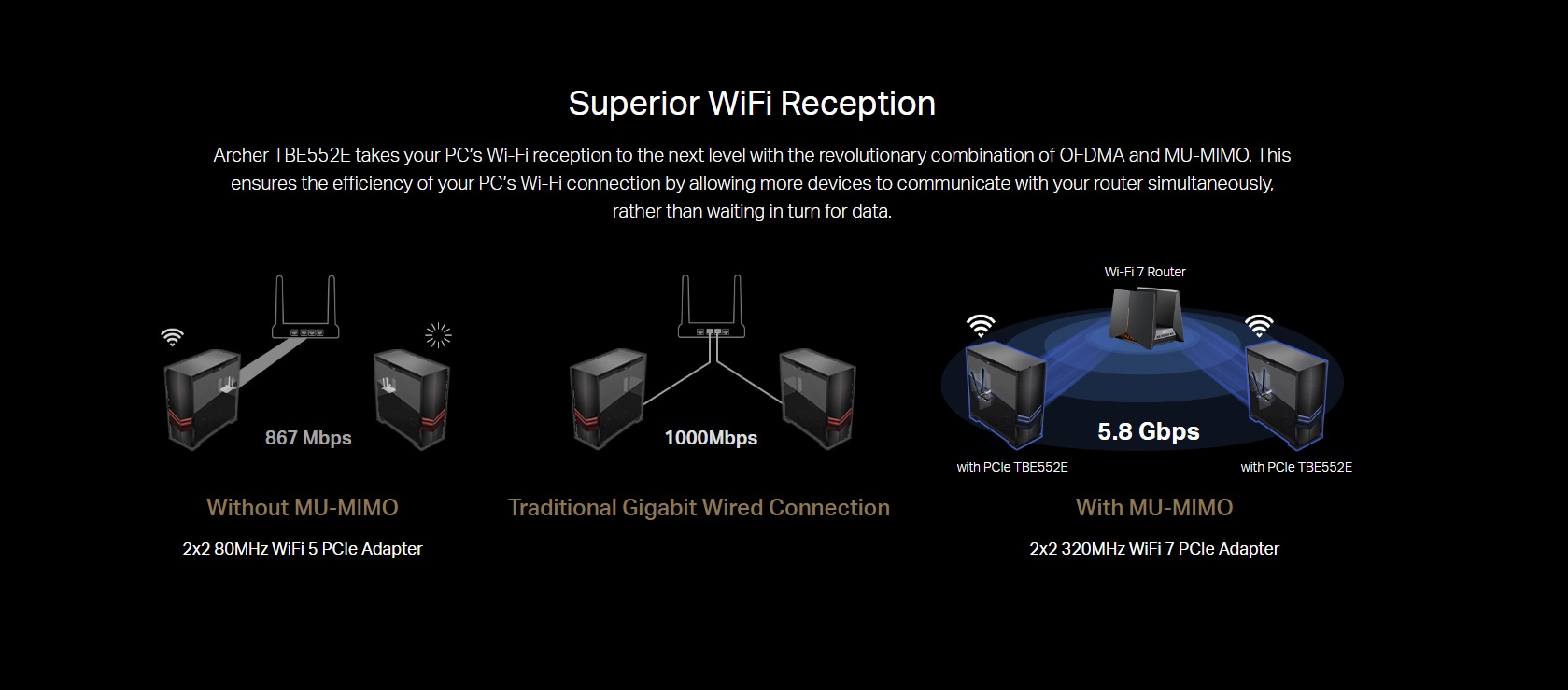 Superior WiFi Reception

Archer TBE552E takes your PC's Wi-Fi reception to the next level with the revolutionary combination of OFDMA and MU-MIMO. This ensures the efficiency of your PC's Wi-Fi connection by allowing more devices to communicate with your router simultaneously, rather than waiting in turn for data.

867 Mbps

Without MU-MIMO

2x2 80MHz WiFi 5 PCIe Adapter

1000Mbps

Traditional Gigabit Wired Connection

Wi-Fi 7 Router

5.8 Gbps

with PCIe TBE552E

with PCIe TBE552E

With MU-MIMO

2x2 320MHz WiFi 7 PCIe Adapter